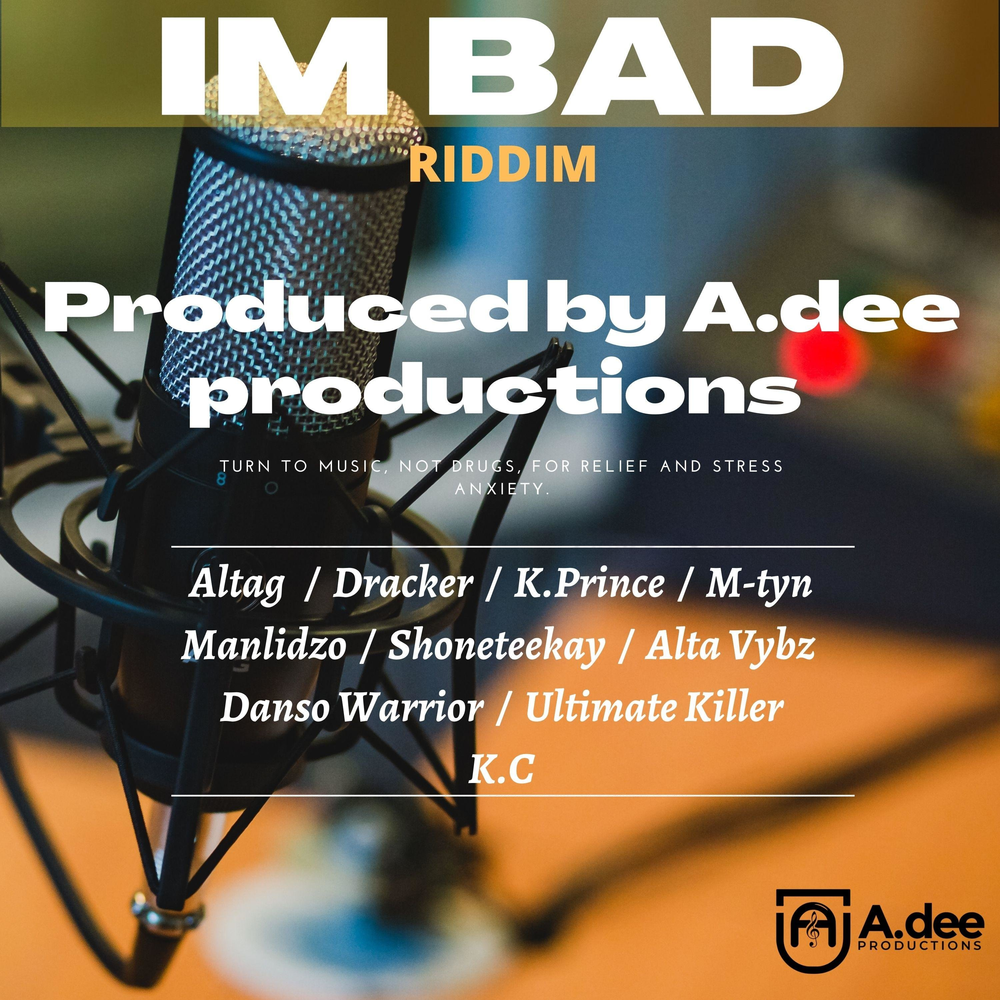 IM BAD
RIDDIM

Produced by A.dee productions

TURN TO MUSIC, NOT DRUGS, FOR RELIEF AND STRESS ANXIETY.

Altag / Dracker / K.Prince / M-tyn
Manlidzo / Shoneteekay / Alta Vybz
Danso Warrior / Ultimate Killer
K.C

A.dee
PRODUCTIONS